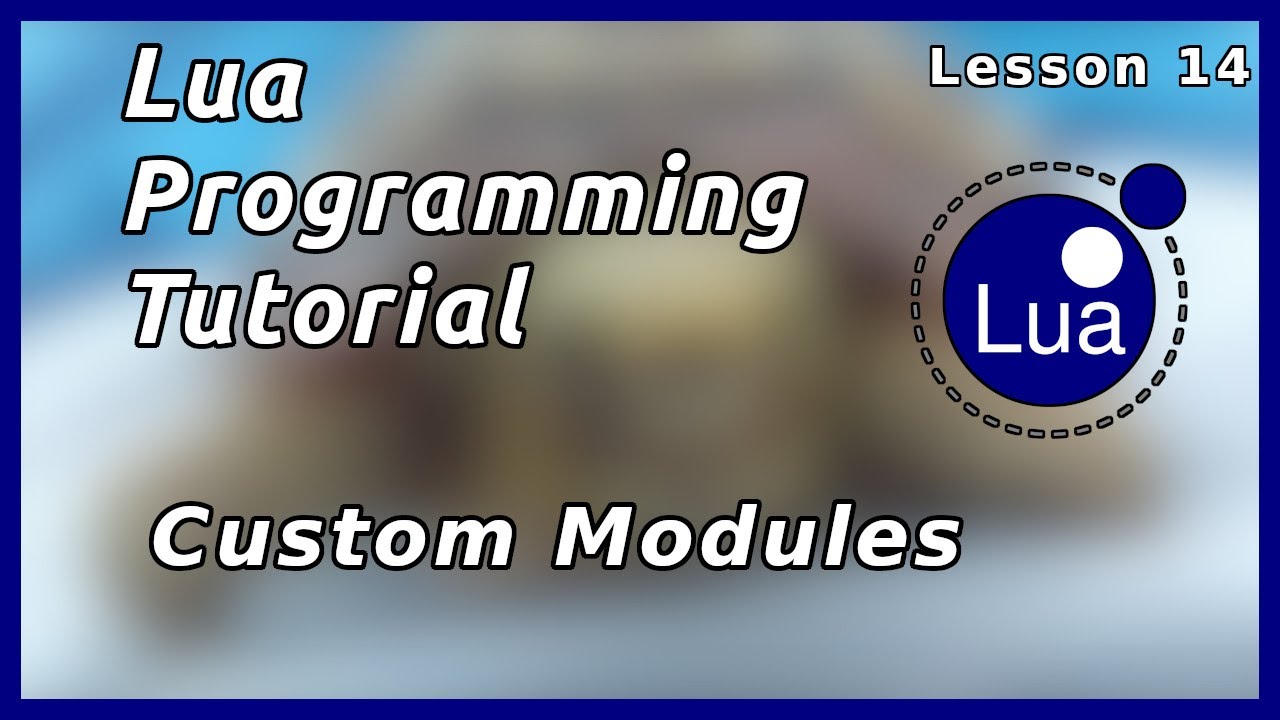 Lua Programming Tutorial

Lesson 14

Lua

Custom Modules